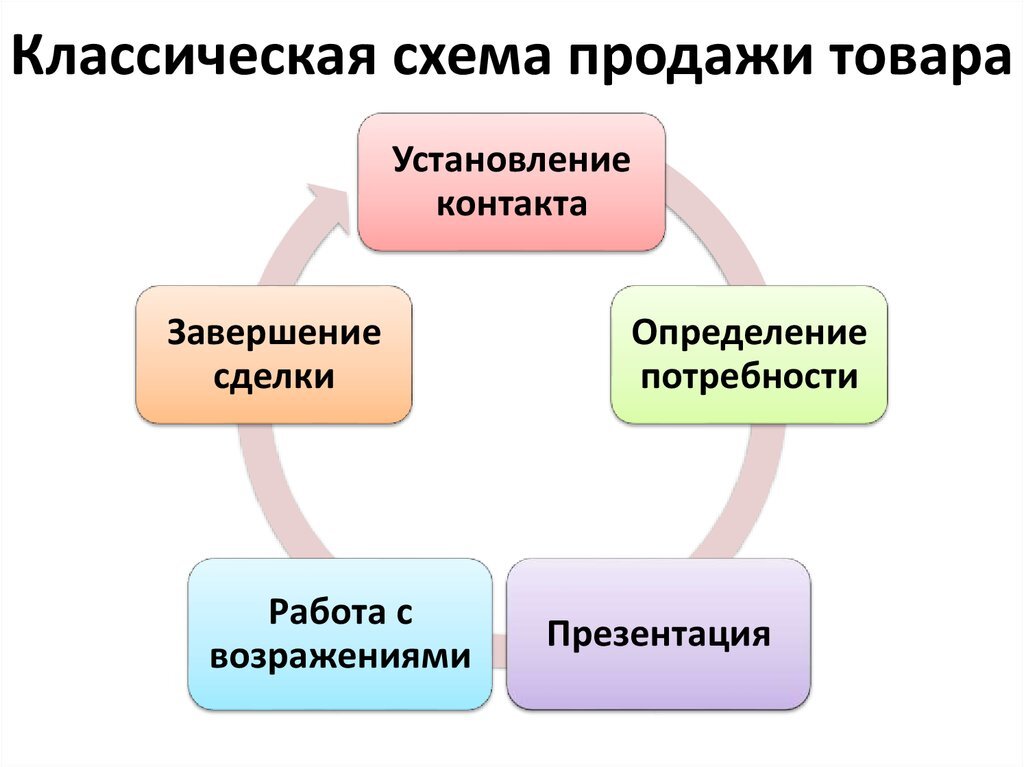 Классическая схема продажи товара

Установление контакта

Определение потребности

Презентация

Работа с возражениями

Завершение сделки